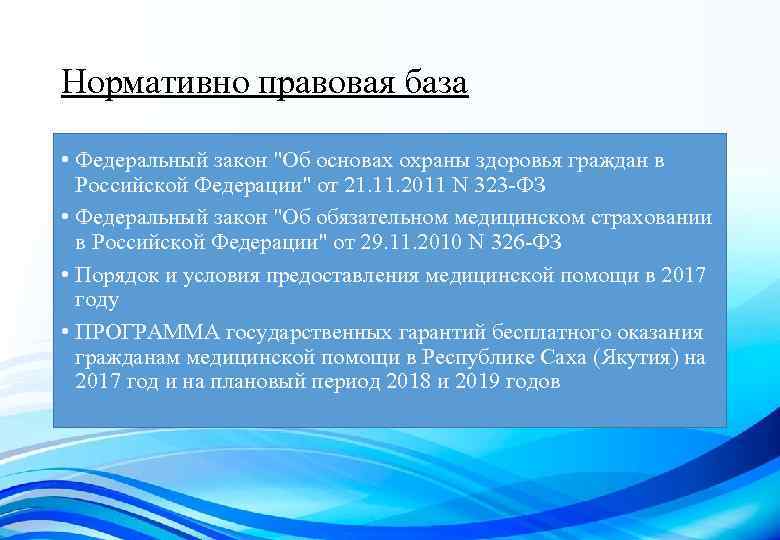 Нормативно правовая база

• Федеральный закон "Об основах охраны здоровья граждан в Российской Федерации" от 21.11.2011 N 323-ФЗ

• Федеральный закон "Об обязательном медицинском страховании в Российской Федерации" от 29.11.2010 N 326-ФЗ

• Порядок и условия предоставления медицинской помощи в 2017 году

• ПРОГРАММА государственных гарантий бесплатного оказания гражданам медицинской помощи в Республике Саха (Якутия) на 2017 год и на плановый период 2018 и 2019 годов